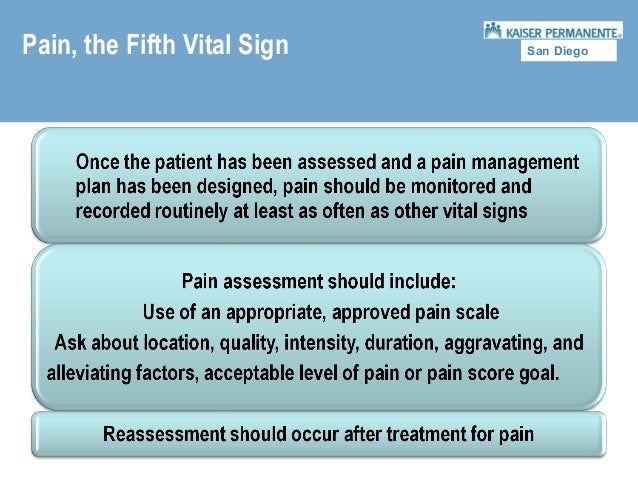 Pain, the Fifth Vital Sign

KAISER PERMANENTE®
San Diego

Once the patient has been assessed and a pain management plan has been designed, pain should be monitored and recorded routinely at least as often as other vital signs

Pain assessment should include:
Use of an appropriate, approved pain scale
Ask about location, quality, intensity, duration, aggravating, and alleviating factors, acceptable level of pain or pain score goal.

Reassessment should occur after treatment for pain